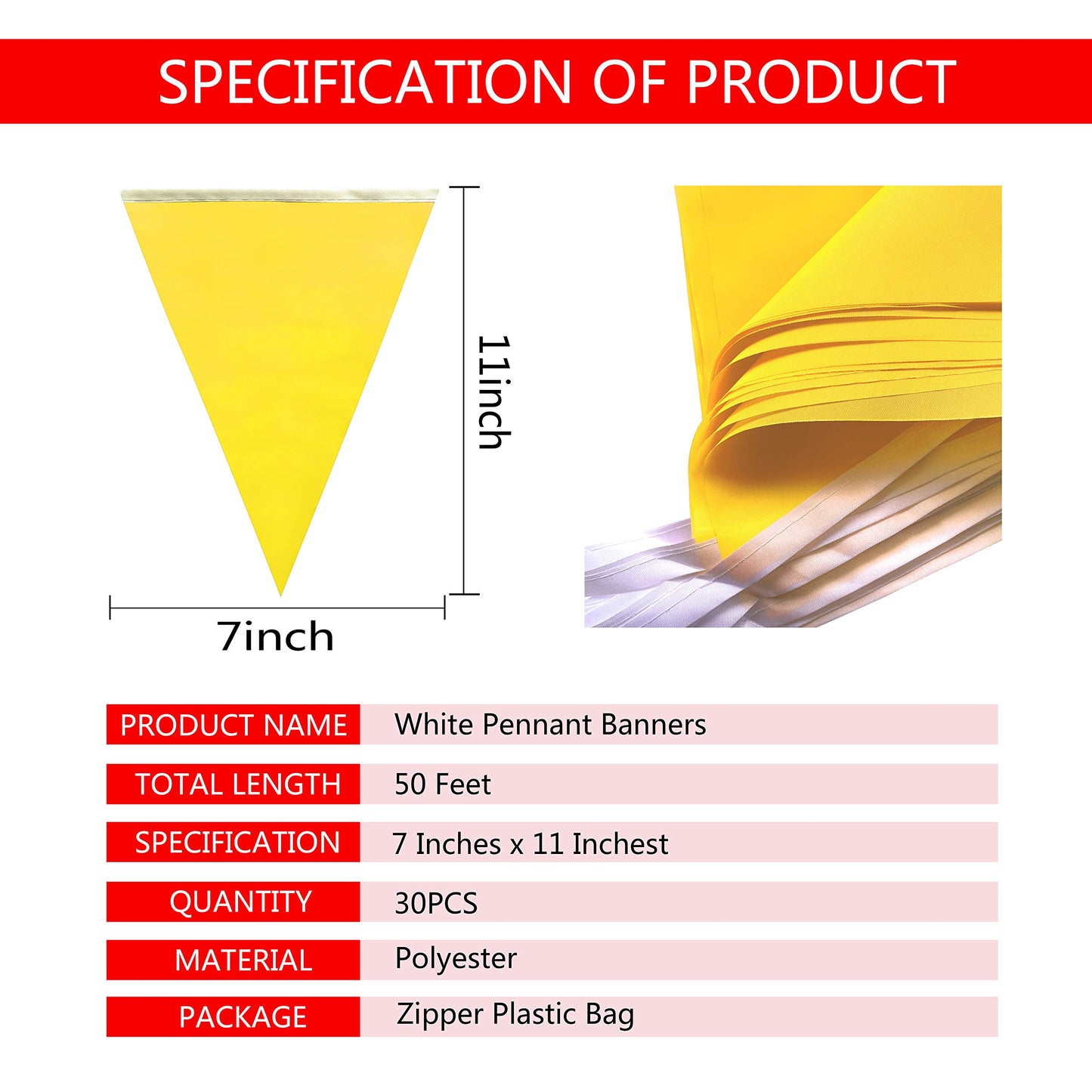 SPECIFICATION OF PRODUCT

11inch

7inch

| PRODUCT NAME | White Pennant Banners |
|---|---|
| TOTAL LENGTH | 50 Feet |
| SPECIFICATION | 7 Inches x 11 Inchest |
| QUANTITY | 30PCS |
| MATERIAL | Polyester |
| PACKAGE | Zipper Plastic Bag |